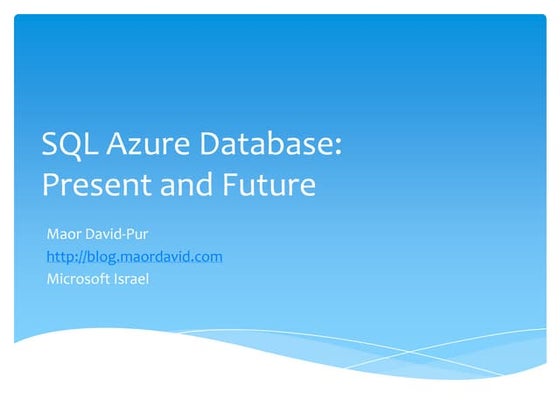 SQL Azure Database:
Present and Future

Maor David-Pur
http://blog.maordavid.com
Microsoft Israel